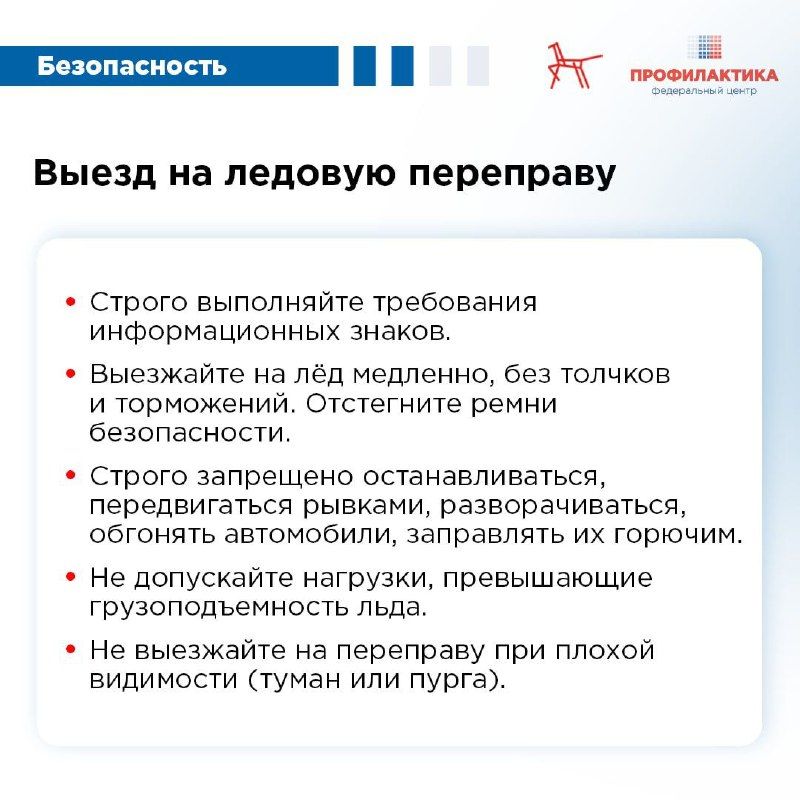 Безопасность

ПРОФИЛАКТИКА
федеральный центр

Выезд на ледовую переправу

• Строго выполняйте требования информационных знаков.

• Выезжайте на лёд медленно, без толчков и торможений. Отстегните ремни безопасности.

• Строго запрещено останавливаться, передвигаться рывками, разворачиваться, обгонять автомобили, заправлять их горючим.

• Не допускайте нагрузки, превышающие грузоподъемность льда.

• Не выезжайте на переправу при плохой видимости (туман или пурга).